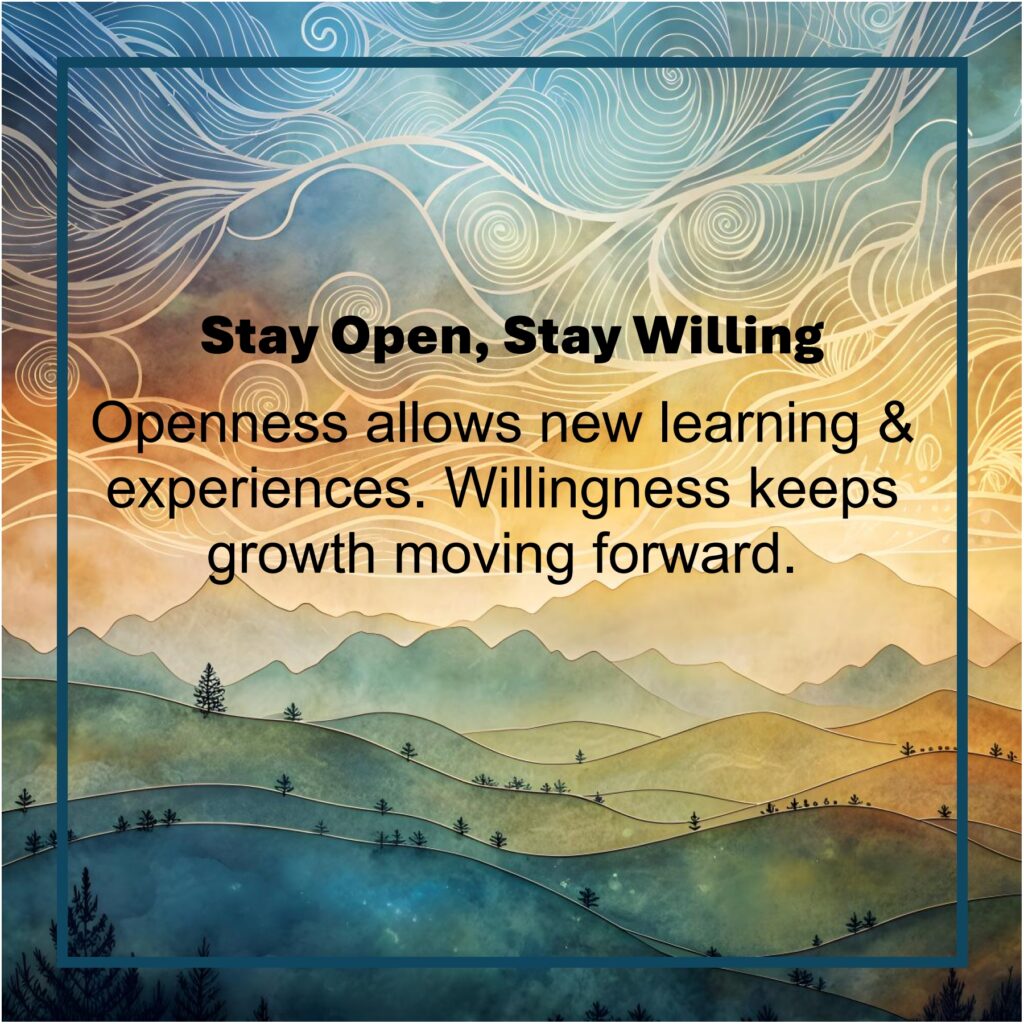 Stay Open, Stay Willing

Openness allows new learning & experiences. Willingness keeps growth moving forward.